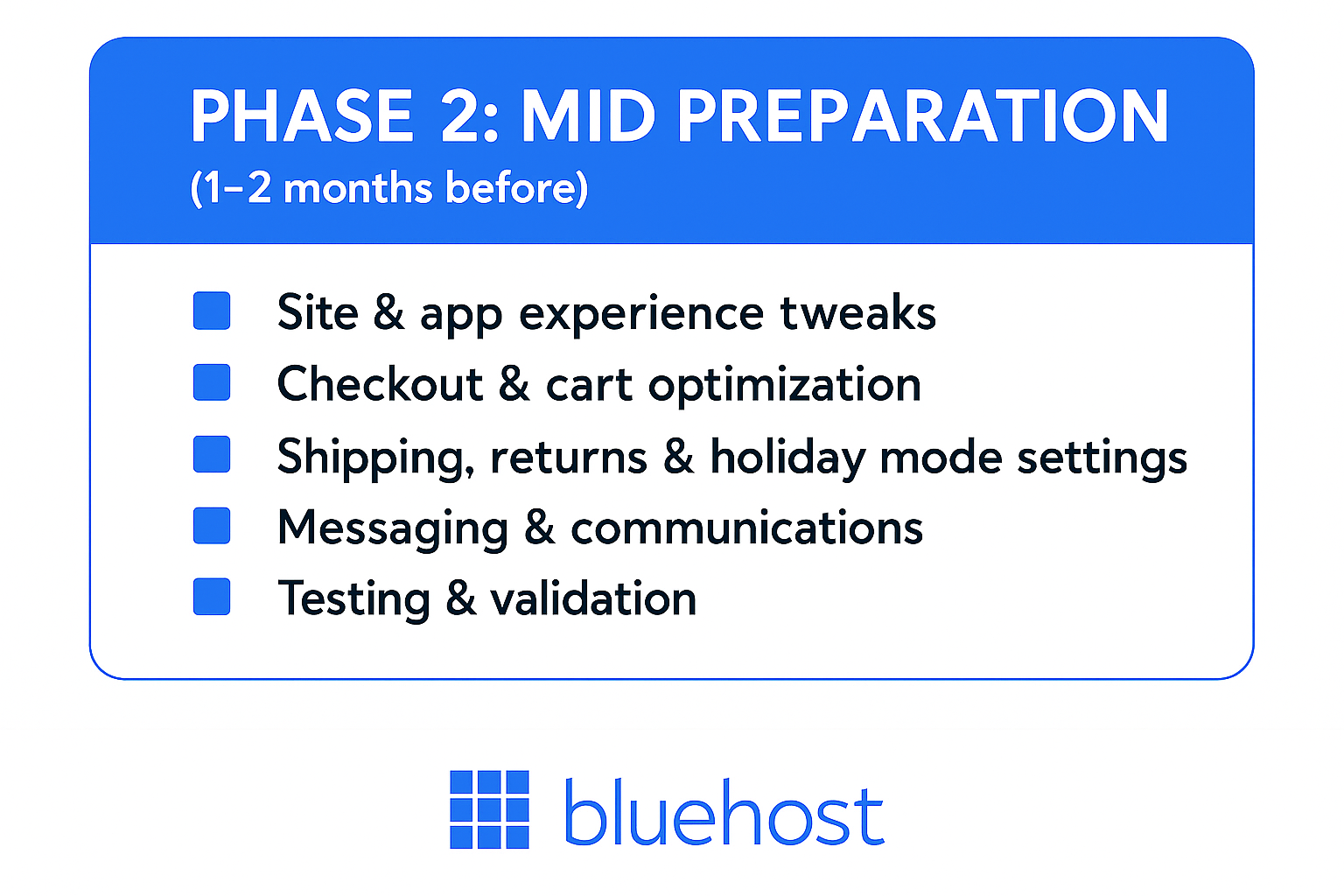 PHASE 2: MID PREPARATION
(1–2 months before)

Site & app experience tweaks
Checkout & cart optimization
Shipping, returns & holiday mode settings
Messaging & communications
Testing & validation

bluehost